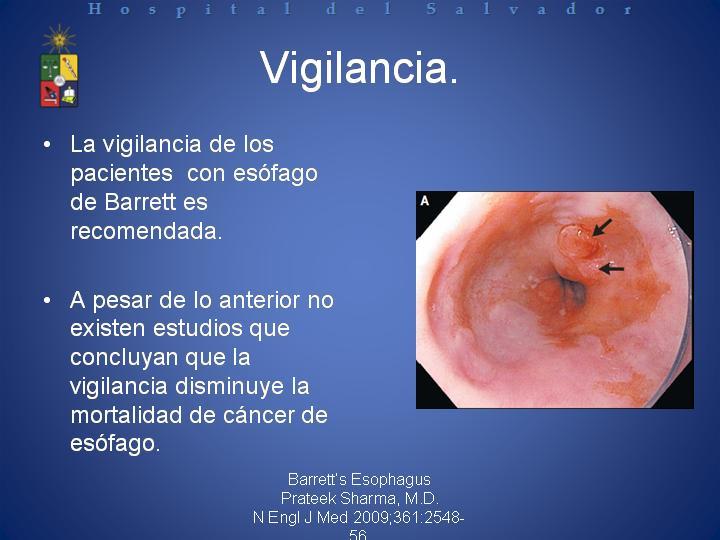 Hospital del Salvador

Vigilancia.

• La vigilancia de los pacientes con esófago de Barrett es recomendada.

• A pesar de lo anterior no existen estudios que concluyan que la vigilancia disminuye la mortalidad de cáncer de esófago.

A

Barrett's Esophagus
Prateek Sharma, M.D.
N Engl J Med 2009;361:2548-56